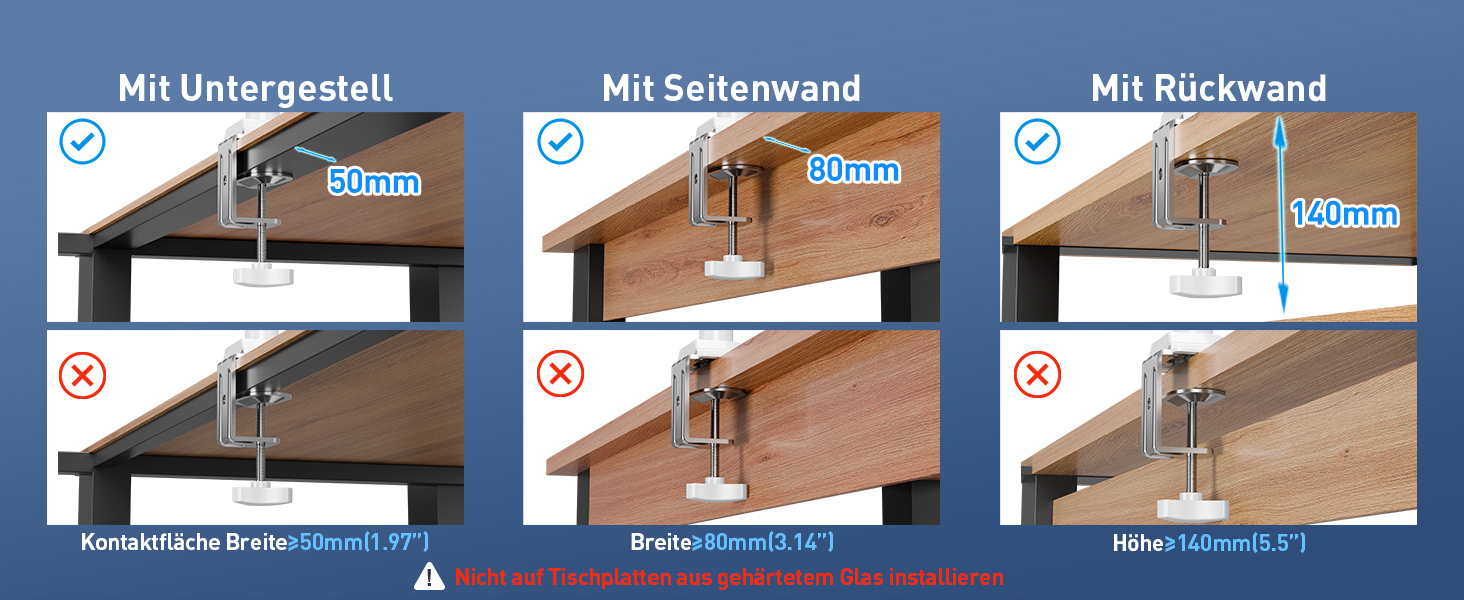 Mit Untergestell

50mm

Kontaktfläche Breite≥50mm(1.97")

Mit Seitenwand

80mm

Breite≥80mm(3.14")

Mit Rückwand

140mm

Höhe≥140mm(5.5")

Nicht auf Tischplatten aus gehärtetem Glas installieren